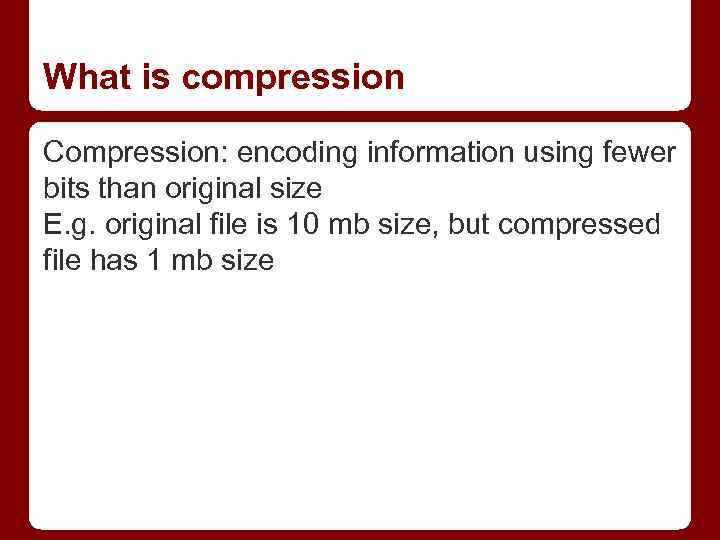 What is compression

Compression: encoding information using fewer bits than original size
E.g. original file is 10 mb size, but compressed file has 1 mb size